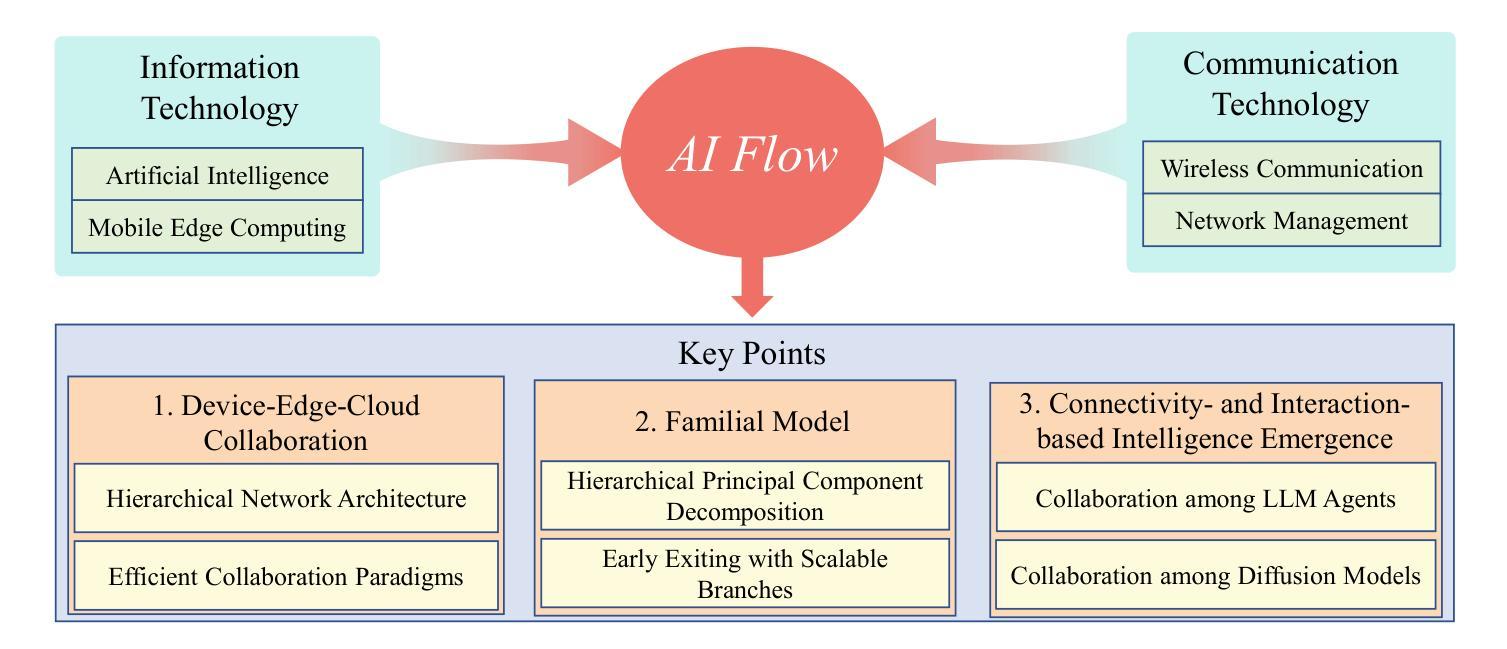 Information Technology

Artificial Intelligence

Mobile Edge Computing

AI Flow

Communication Technology

Wireless Communication

Network Management

Key Points

1. Device-Edge-Cloud Collaboration

Hierarchical Network Architecture

Efficient Collaboration Paradigms

2. Familial Model

Hierarchical Principal Component Decomposition

Early Exiting with Scalable Branches

3. Connectivity- and Interaction-based Intelligence Emergence

Collaboration among LLM Agents

Collaboration among Diffusion Models